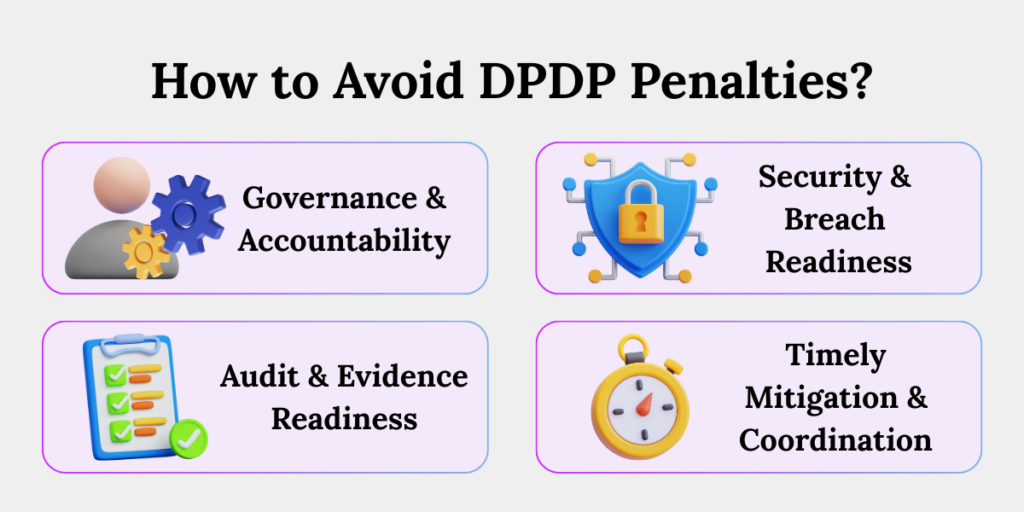 How to Avoid DPDP Penalties?

Governance & Accountability

Security & Breach Readiness

Audit & Evidence Readiness

Timely Mitigation & Coordination